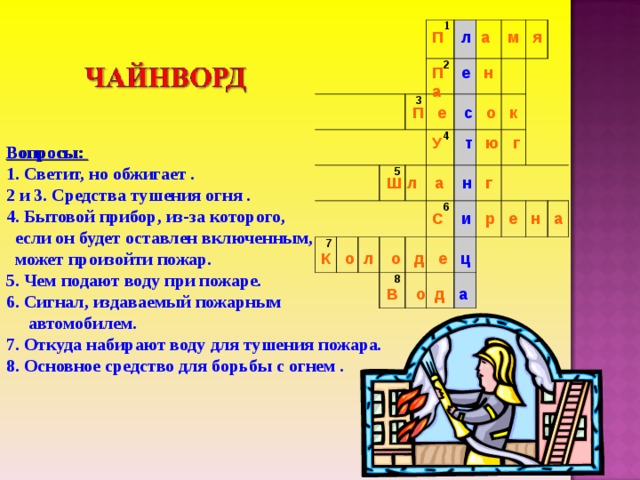 ЧАЙНВОРД

Вопросы:
1. Светит, но обжигает .
2 и 3. Средства тушения огня .
4. Бытовой прибор , из-за которого, если он будет оставлен включенным, может произойти пожар.
5. Чем подают воду при пожаре.
6. Сигнал, издаваемый пожарным автомобилем.
7. Откуда набирают воду для тушения пожара.
8. Основное средство для борьбы с огнем .

1 П л а м я
2 П а е н
3 П е с о к
4 У т ю г
5 Ш л а н г
6 С и р е н а
7 К о л о д е ц
8 В о д а